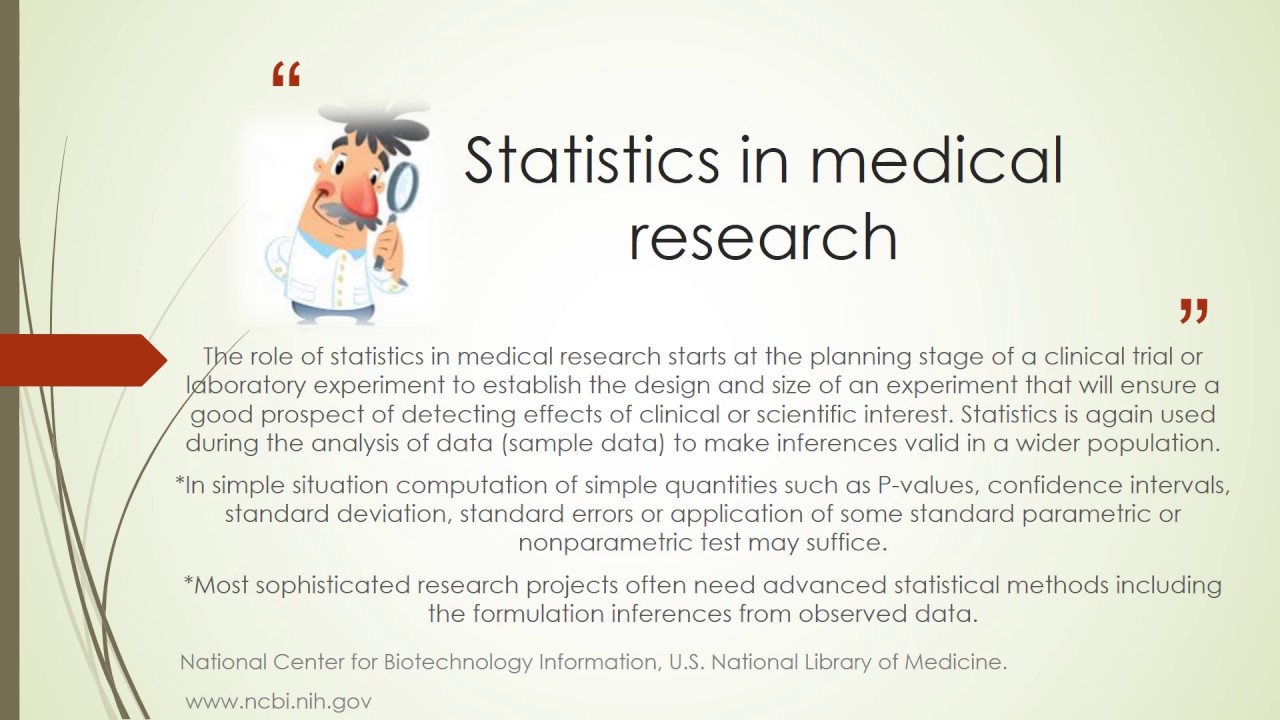 “

Statistics in medical research

”

The role of statistics in medical research starts at the planning stage of a clinical trial or laboratory experiment to establish the design and size of an experiment that will ensure a good prospect of detecting effects of clinical or scientific interest. Statistics is again used during the analysis of data (sample data) to make inferences valid in a wider population.

*In simple situation computation of simple quantities such as P-values, confidence intervals, standard deviation, standard errors or application of some standard parametric or nonparametric test may suffice.

*Most sophisticated research projects often need advanced statistical methods including the formulation inferences from observed data.

National Center for Biotechnology Information, U.S. National Library of Medicine.

www.ncbi.nih.gov